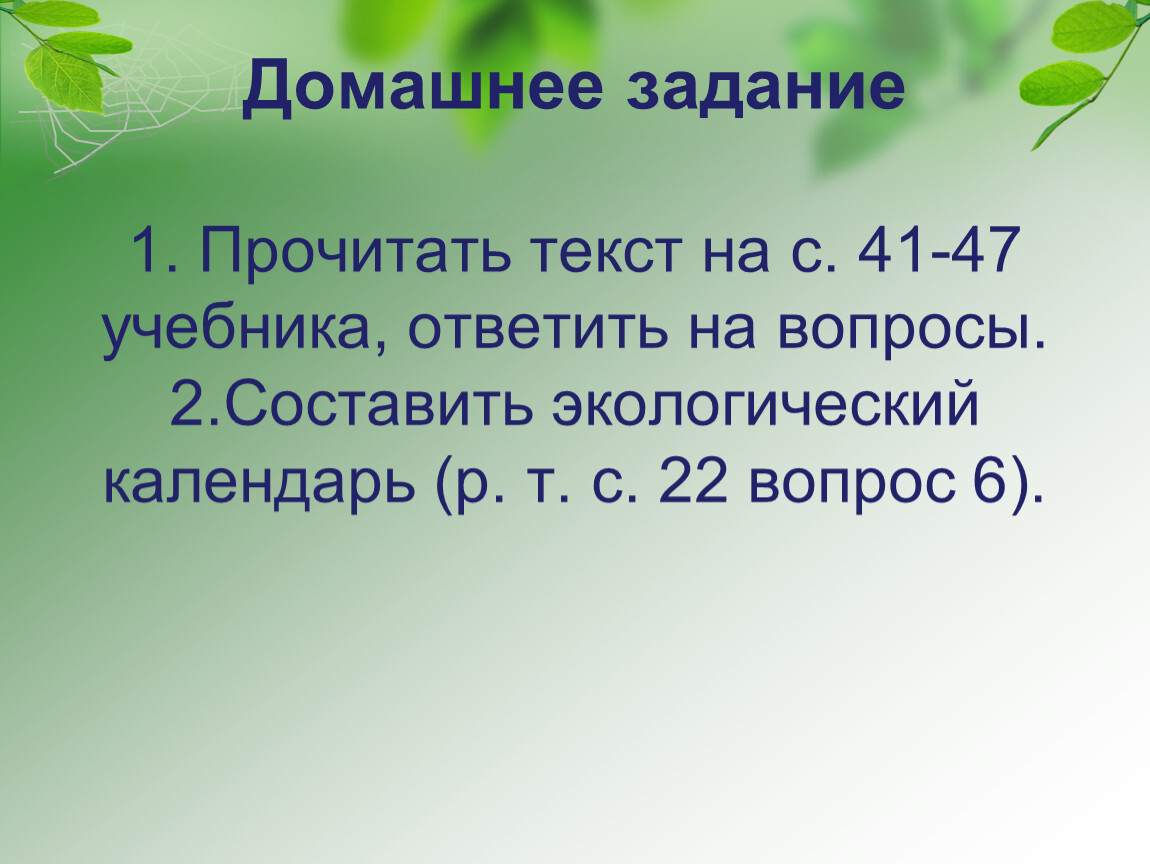 Домашнее задание

1. Прочитать текст на с. 41-47 учебника, ответить на вопросы.
2.Составить экологический календарь (р. т. с. 22 вопрос 6).